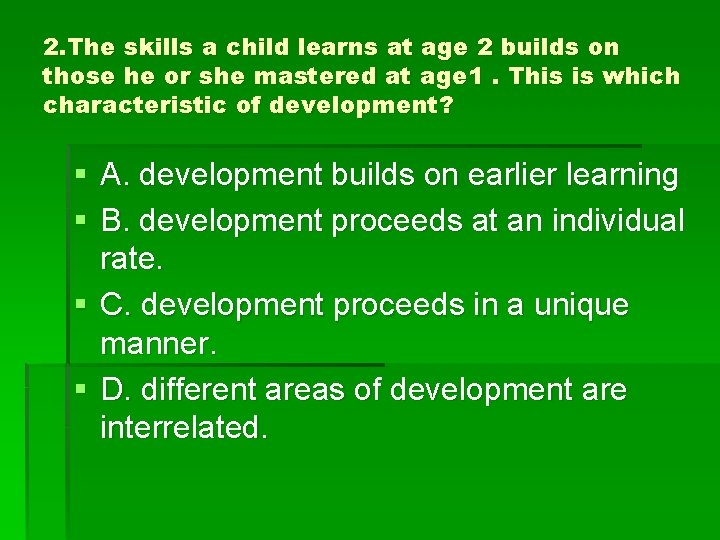 2.The skills a child learns at age 2 builds on those he or she mastered at age1 . This is which characteristic of development?

A. development builds on earlier learning

B. development proceeds at an individual rate.

C. development proceeds in a unique manner.

D. different areas of development are interrelated.